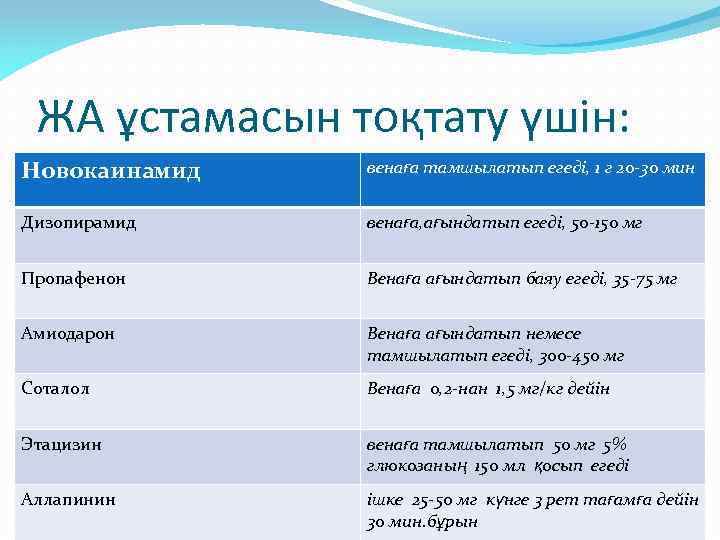 ЖА ұстамасын тоқтату үшін:

| Новокаинамид | венаға тамшылатып егеді, 1 г 20-30 мин |
|---|---|
| Дизопирамид | венаға,ағындатып егеді, 50-150 мг |
| Пропафенон | Венаға ағындатып баяу егеді, 35-75 мг |
| Амиодарон | Венаға ағындатып немесе тамшылатып егеді, 300-450 мг |
| Соталол | Венаға 0,2-нан 1,5 мг/кг дейін |
| Этацизин | венаға тамшылатып 50 мг 5% глюкозаның 150 мл қосып егеді |
| Аллапинин | ішке 25-50 мг күнге 3 рет тағамға дейін 30 мин.бұрын |